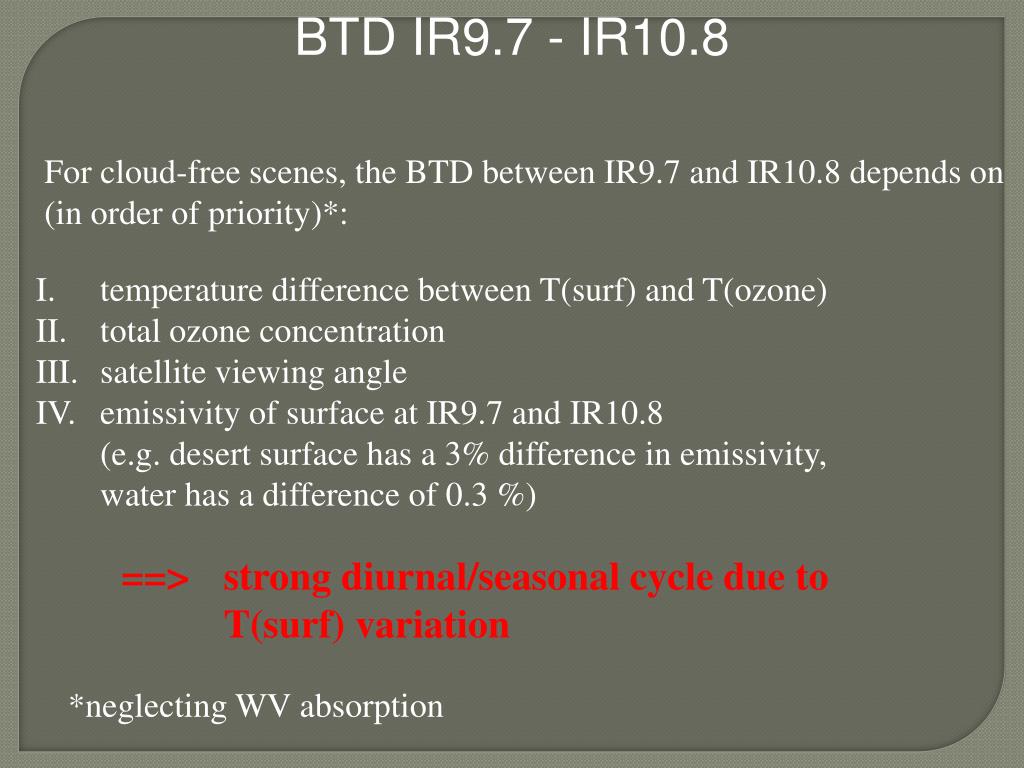 BTD IR9.7 - IR10.8

For cloud-free scenes, the BTD between IR9.7 and IR10.8 depends on (in order of priority)*:

I. temperature difference between T(surf) and T(ozone)
II. total ozone concentration
III. satellite viewing angle
IV. emissivity of surface at IR9.7 and IR10.8
(e.g. desert surface has a 3% difference in emissivity, water has a difference of 0.3 %)

==> strong diurnal/seasonal cycle due to T(surf) variation

*neglecting WV absorption